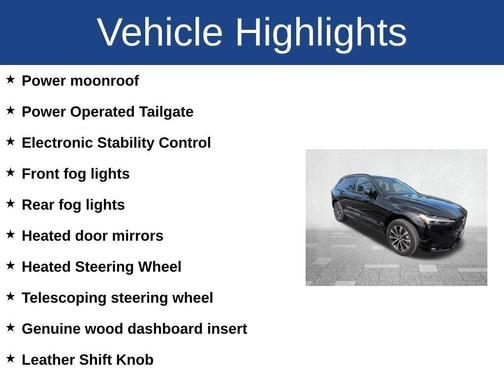 Vehicle Highlights

★ Power moonroof

★ Power Operated Tailgate

★ Electronic Stability Control

★ Front fog lights

★ Rear fog lights

★ Heated door mirrors

★ Heated Steering Wheel

★ Telescoping steering wheel

★ Genuine wood dashboard insert

★ Leather Shift Knob